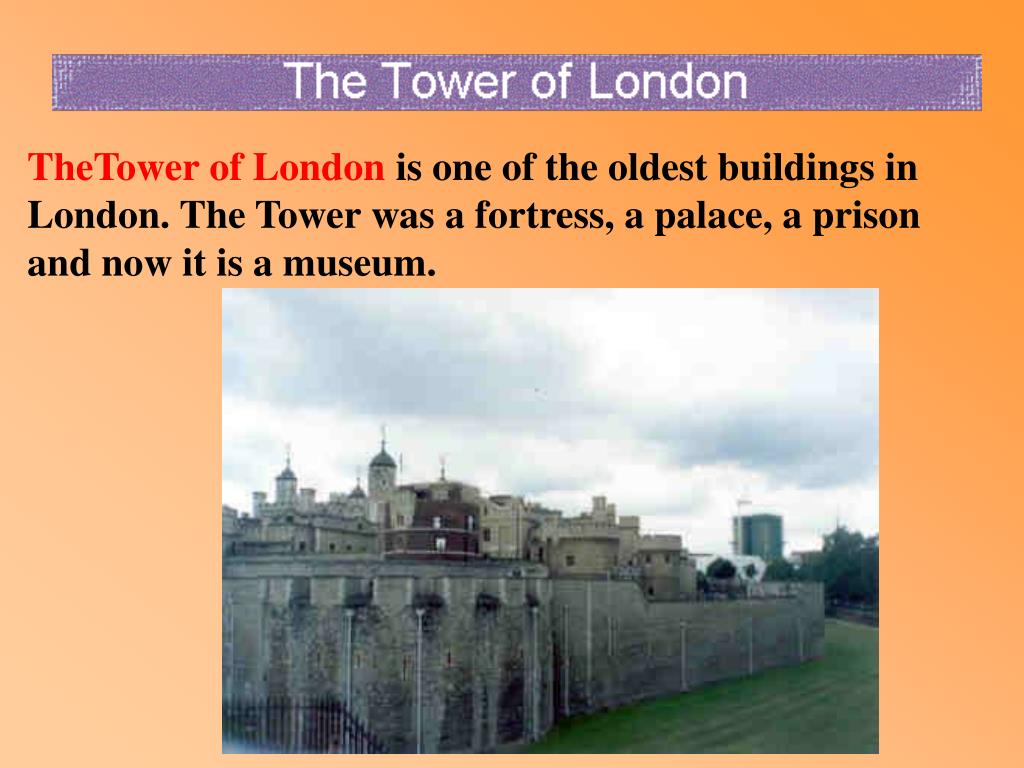 The Tower of London

TheTower of London is one of the oldest buildings in London. The Tower was a fortress, a palace, a prison and now it is a museum.